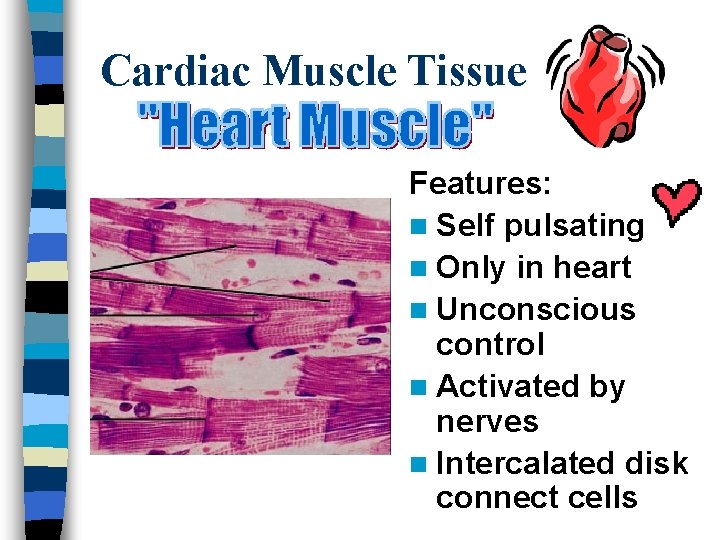 Cardiac Muscle Tissue
"Heart Muscle"

Features:

- Self pulsating
- Only in heart
- Unconscious control
- Activated by nerves
- Intercalated disk connect cells